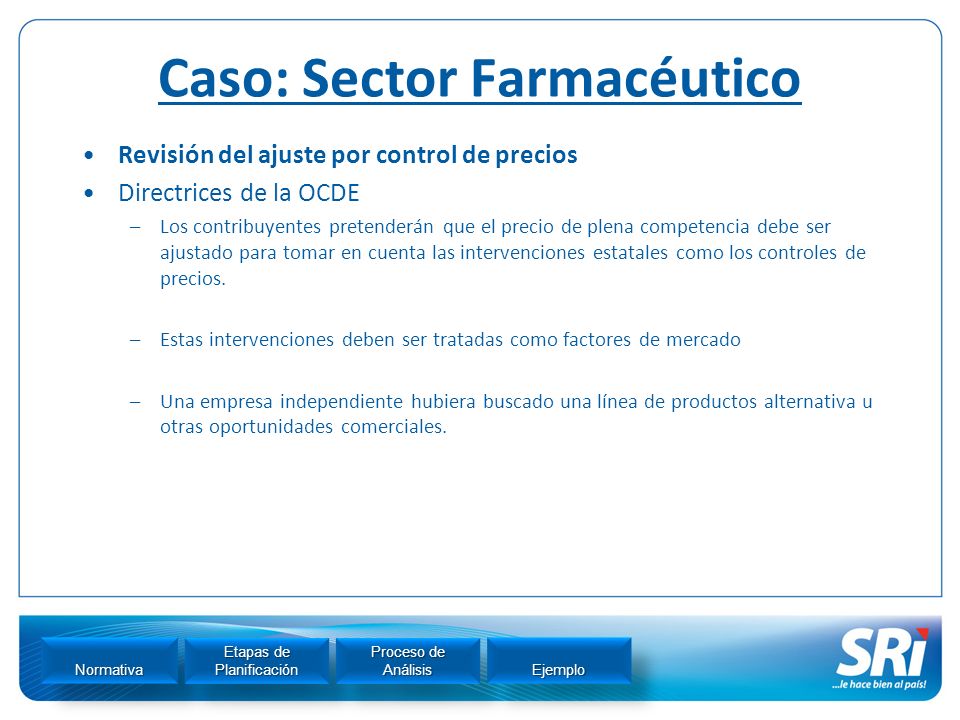 Caso: Sector Farmacéutico

• Revisión del ajuste por control de precios
• Directrices de la OCDE
– Los contribuyentes pretenderán que el precio de plena competencia debe ser ajustado para tomar en cuenta las intervenciones estatales como los controles de precios.

– Estas intervenciones deben ser tratadas como factores de mercado

– Una empresa independiente hubiera buscado una línea de productos alternativa u otras oportunidades comerciales.

Normativa
Etapas de Planificación
Proceso de Análisis
Ejemplo

SRi
...le hace bien al país!